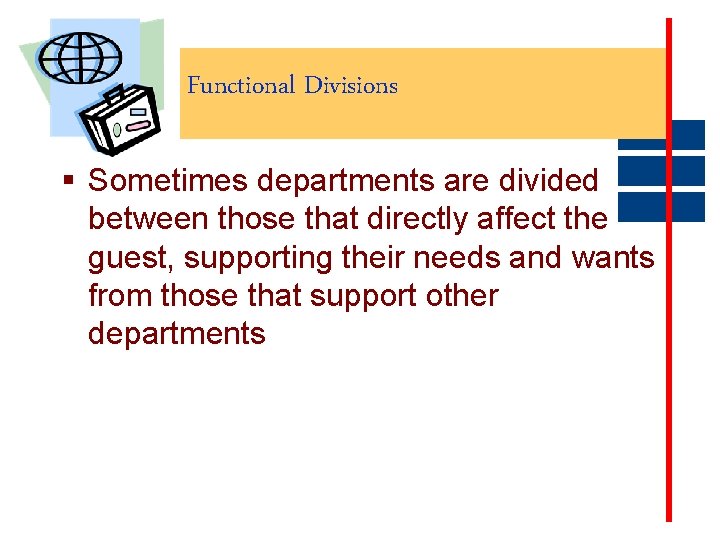 Functional Divisions

▪ Sometimes departments are divided between those that directly affect the guest, supporting their needs and wants from those that support other departments